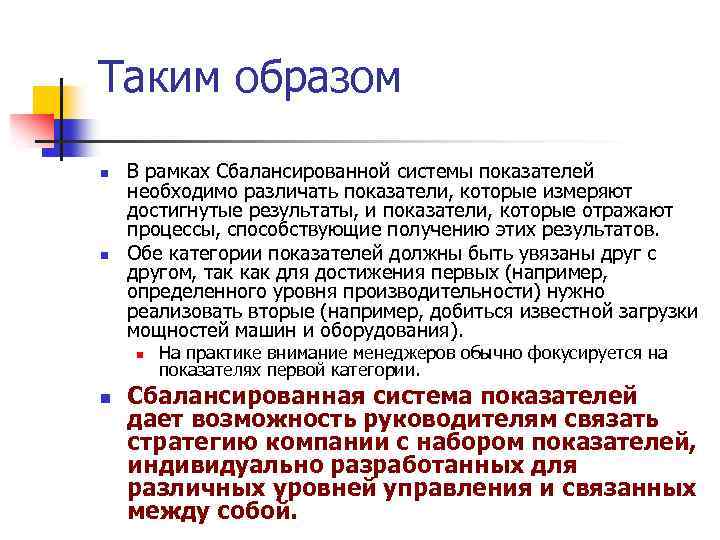 Таким образом

В рамках Сбалансированной системы показателей необходимо различать показатели, которые измеряют достигнутые результаты, и показатели, которые отражают процессы, способствующие получению этих результатов.

Обе категории показателей должны быть увязаны друг с другом, так как для достижения первых (например, определенного уровня производительности) нужно реализовать вторые (например, добиться известной загрузки мощностей машин и оборудования).

На практике внимание менеджеров обычно фокусируется на показателях первой категории.

Сбалансированная система показателей дает возможность руководителям связать стратегию компании с набором показателей, индивидуально разработанных для различных уровней управления и связанных между собой.